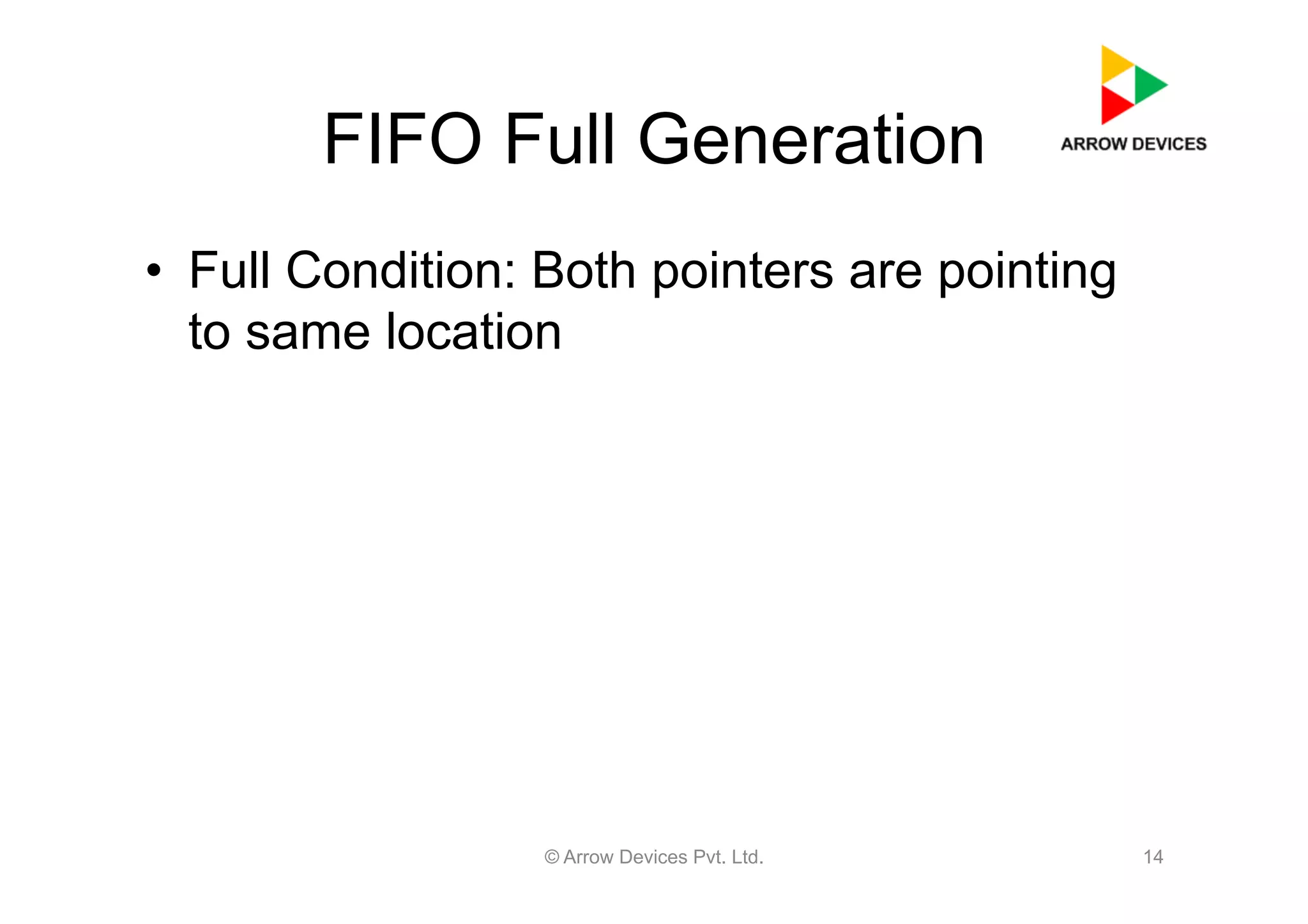 FIFO Full Generation

ARROW DEVICES

• Full Condition: Both pointers are pointing to same location

© Arrow Devices Pvt. Ltd.

14